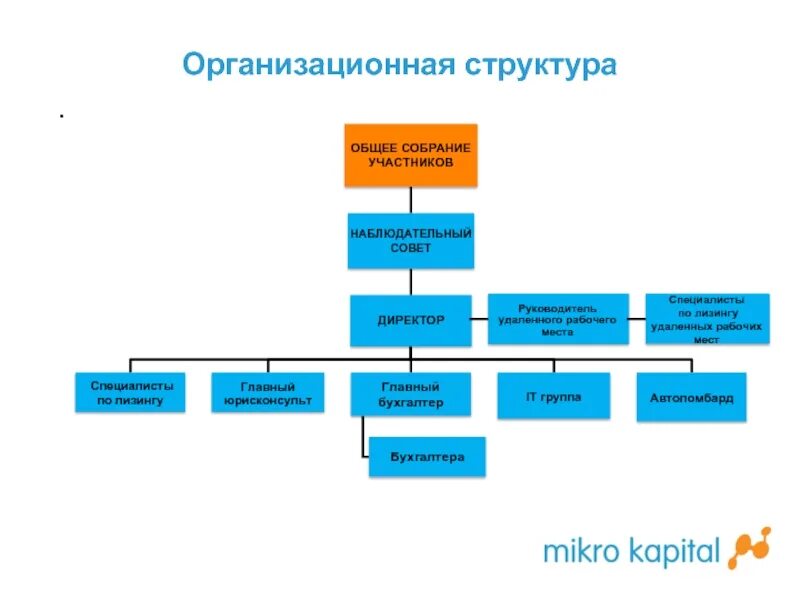 Организационная структура

.

ОБЩЕЕ СОБРАНИЕ УЧАСТНИКОВ

НАБЛЮДАТЕЛЬНЫЙ СОВЕТ

ДИРЕКТОР

Руководитель удаленного рабочего места

Специалисты по лизингу удаленных рабочих мест

Специалисты по лизингу

Главный юрисконсульт

Главный бухгалтер

IT группа

Автоломбард

Бухгалтера

mikro kapital